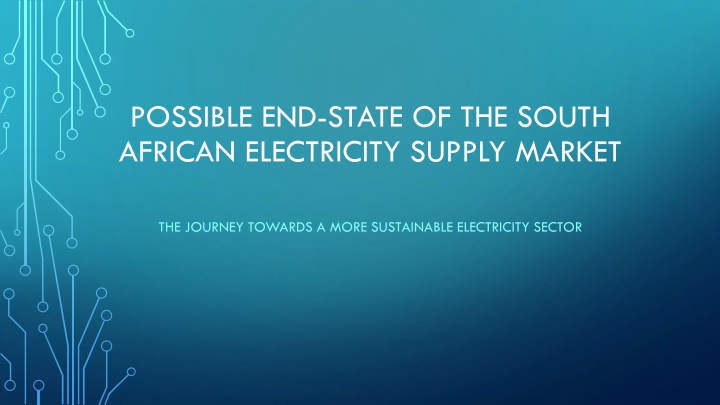 POSSIBLE END-STATE OF THE SOUTH AFRICAN ELECTRICITY SUPPLY MARKET

THE JOURNEY TOWARDS A MORE SUSTAINABLE ELECTRICITY SECTOR